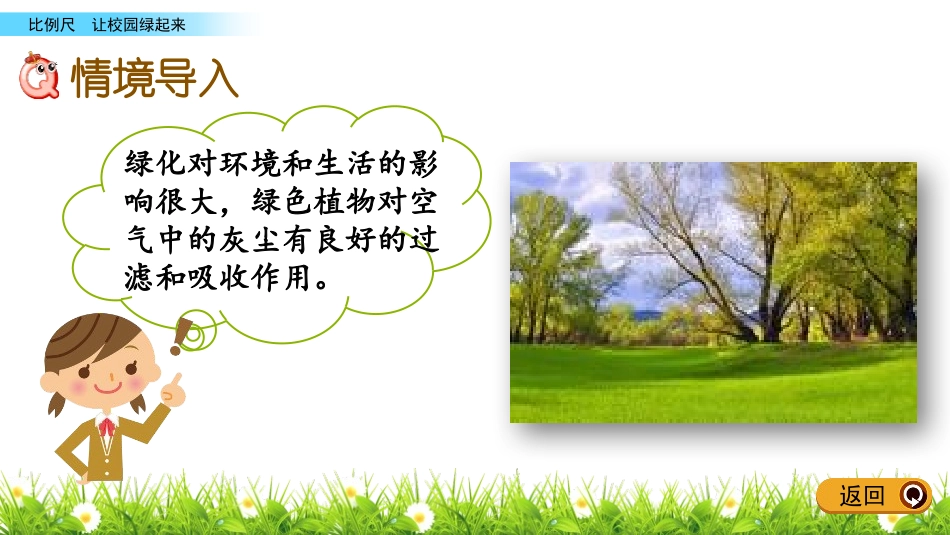 比例尺　让校园绿起来

情境导入

绿化对环境和生活的影响很大，绿色植物对空气中的灰尘有良好的过滤和吸收作用。

返回